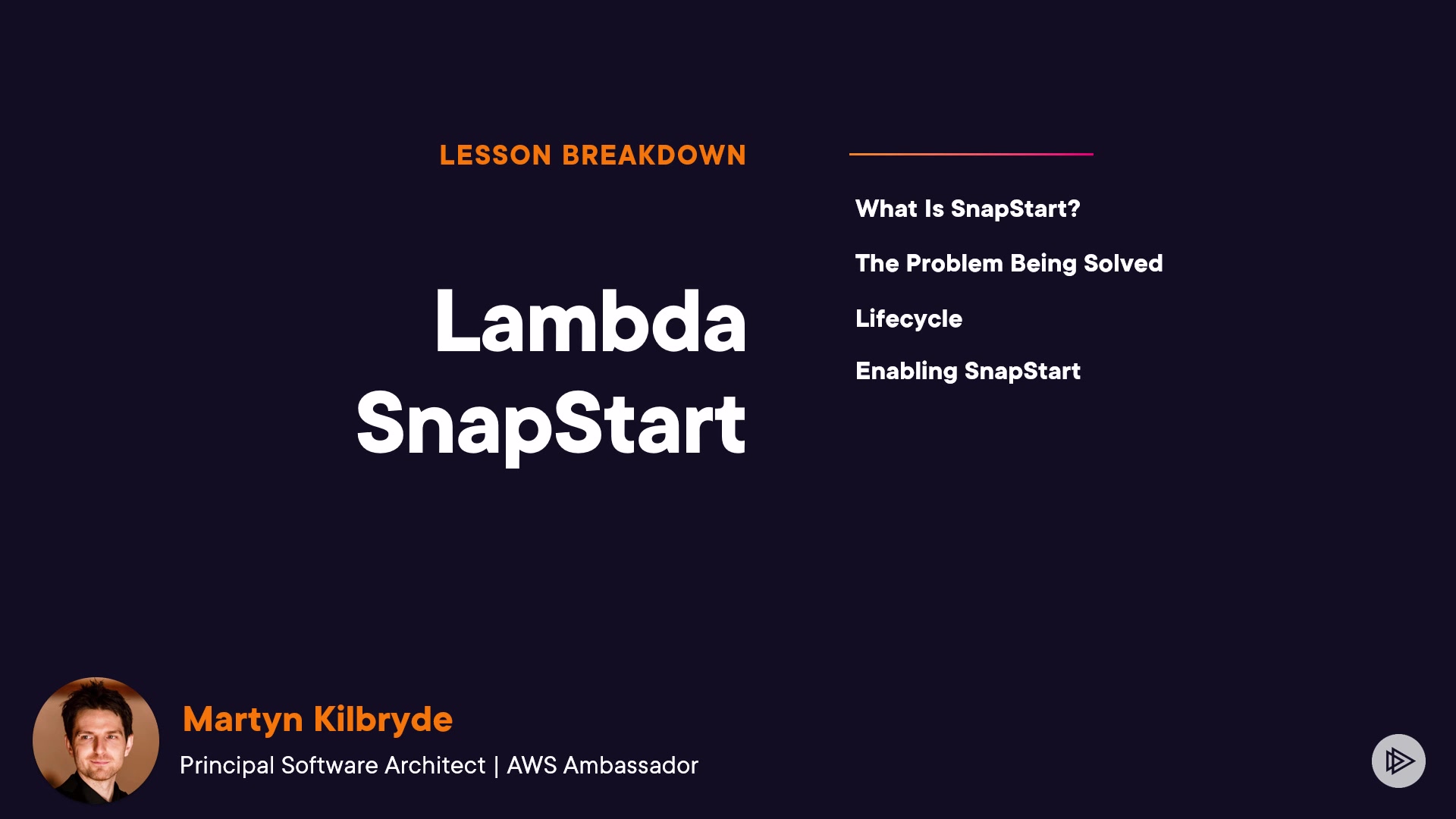 LESSON BREAKDOWN

Lambda SnapStart

What Is SnapStart?

The Problem Being Solved

Lifecycle

Enabling SnapStart

Martyn Kilbryde

Principal Software Architect | AWS Ambassador